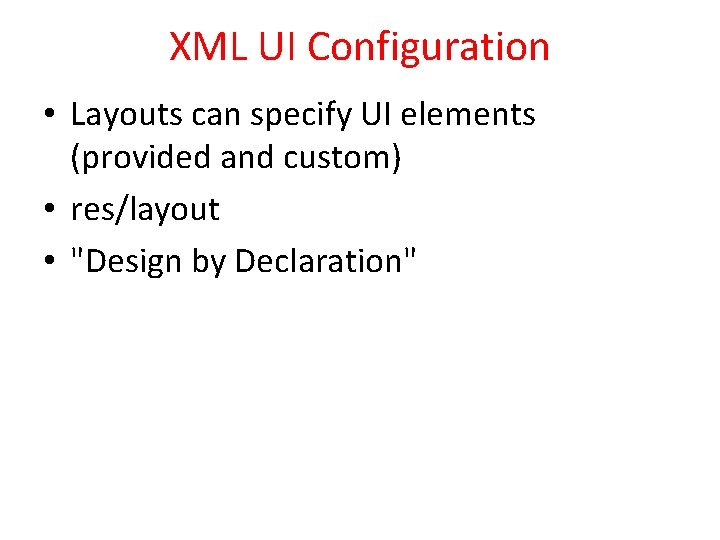 XML UI Configuration

• Layouts can specify UI elements (provided and custom)
• res/layout
• "Design by Declaration"